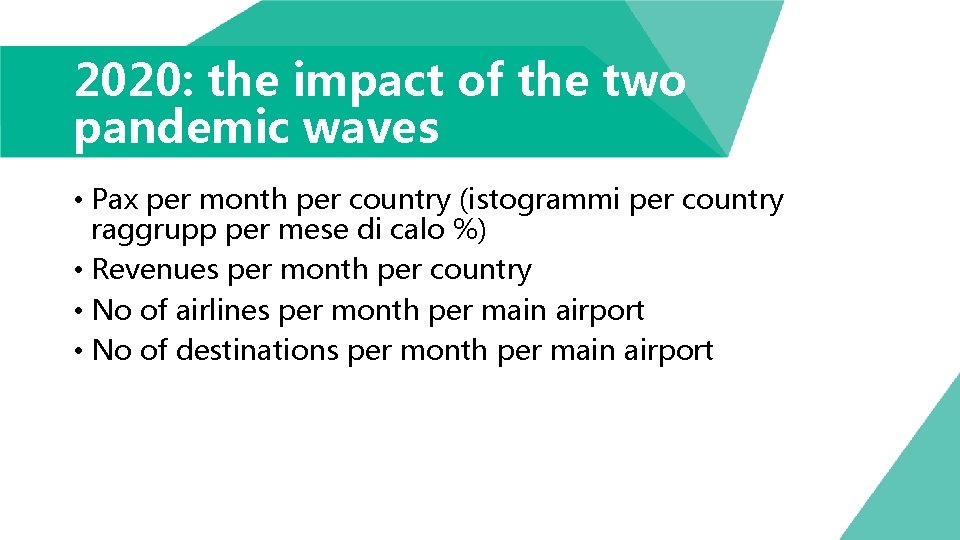 2020: the impact of the two pandemic waves

• Pax per month per country (istogrammi per country raggrupp per mese di calo %)
• Revenues per month per country
• No of airlines per month per main airport
• No of destinations per month per main airport